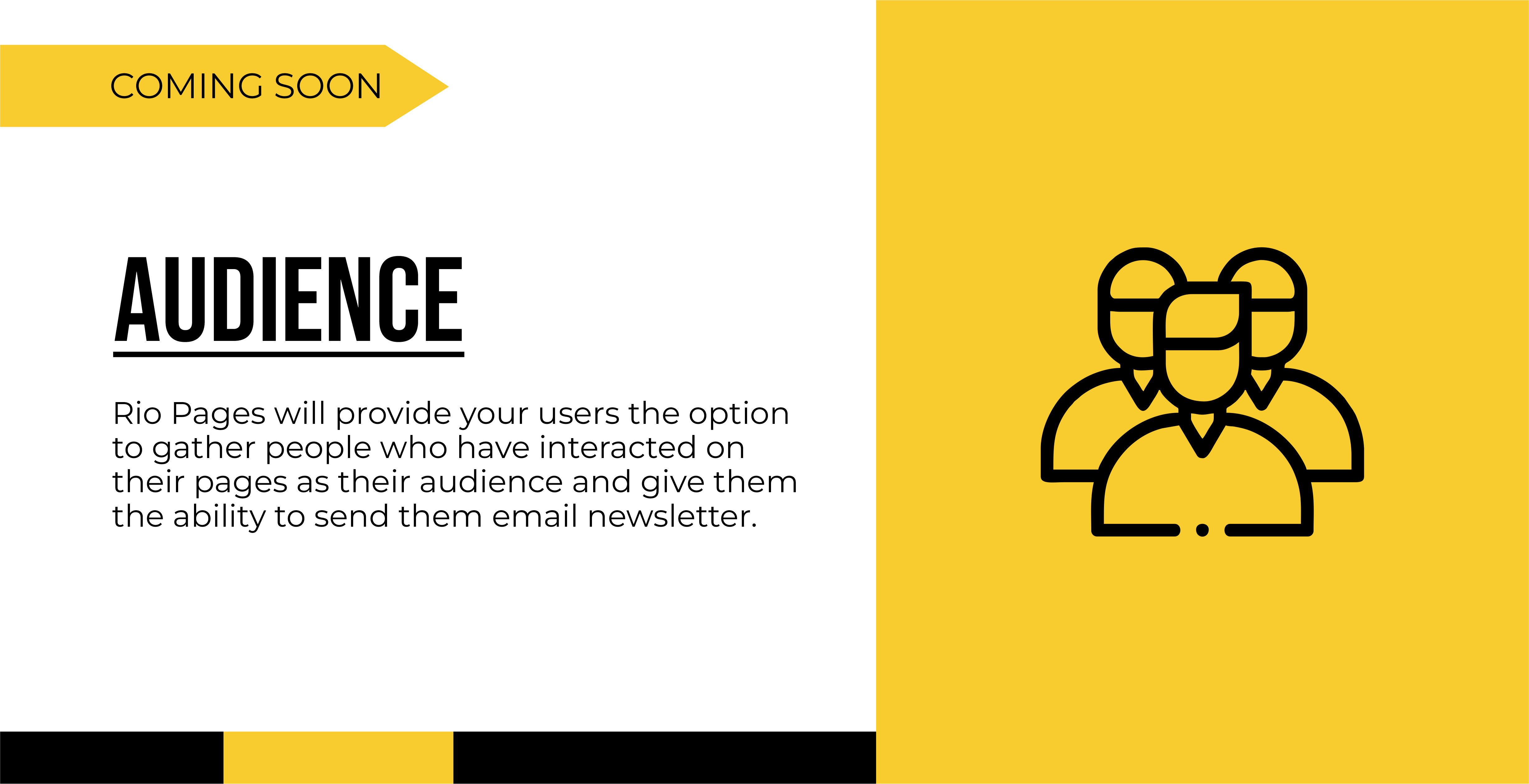 COMING SOON

AUDIENCE

Rio Pages will provide your users the option to gather people who have interacted on their pages as their audience and give them the ability to send them email newsletter.